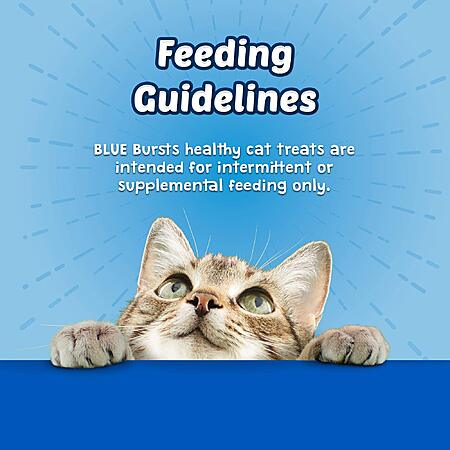 Feeding Guidelines

BLUE Bursts healthy cat treats are intended for intermittent or supplemental feeding only.